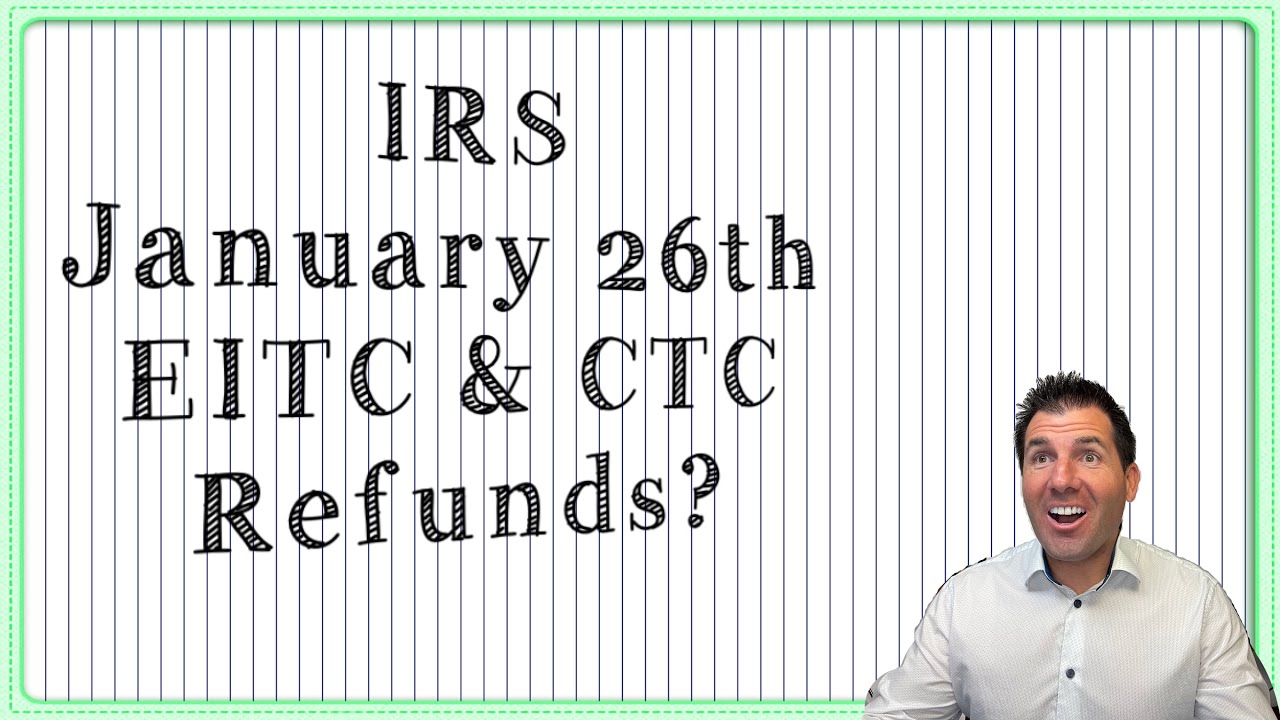 IRS
January 26th
EITC & CTC
Refunds?